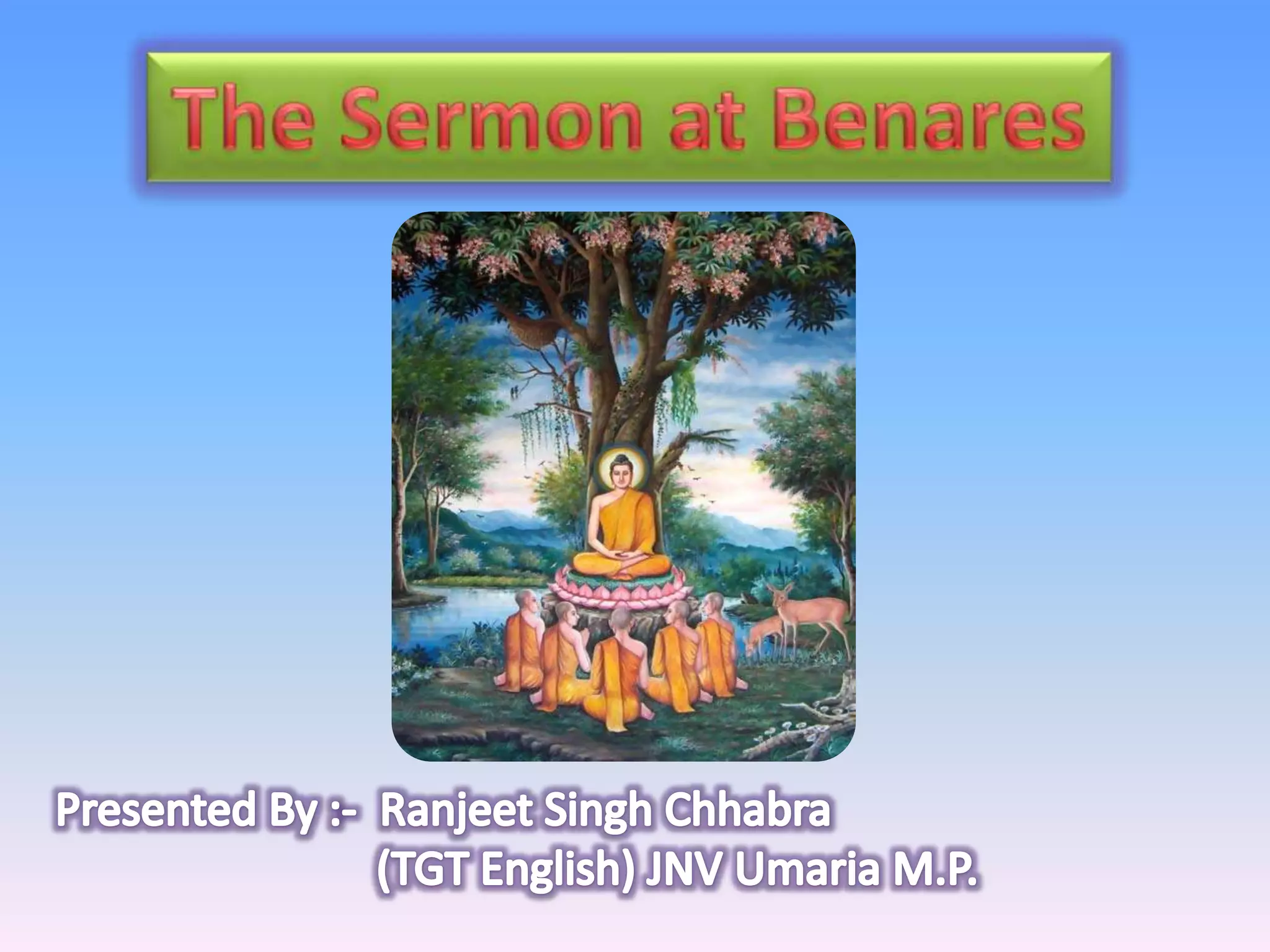 The Sermon at Benares

Presented By :- Ranjeet Singh Chhabra
(TGT English) JNV Umaria M.P.